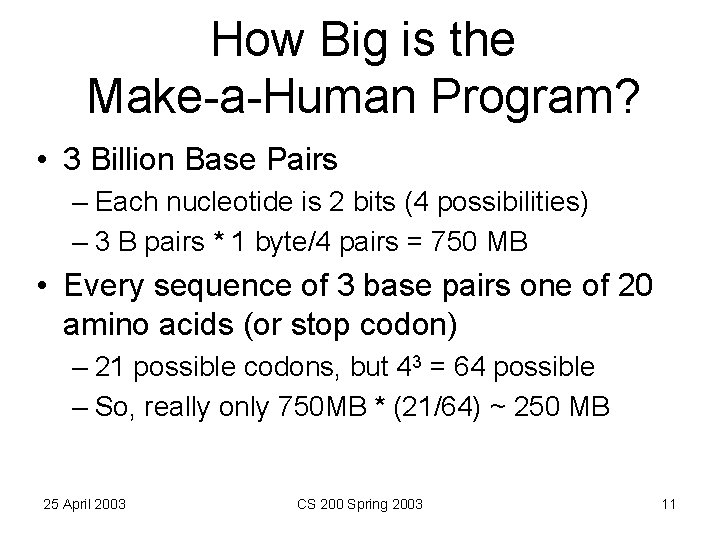 How Big is the Make-a-Human Program?

• 3 Billion Base Pairs
– Each nucleotide is 2 bits (4 possibilities)
– 3 B pairs * 1 byte/4 pairs = 750 MB

• Every sequence of 3 base pairs one of 20 amino acids (or stop codon)
– 21 possible codons, but $4^3$ = 64 possible
– So, really only 750MB * (21/64) ~ 250 MB

25 April 2003

CS 200 Spring 2003

11